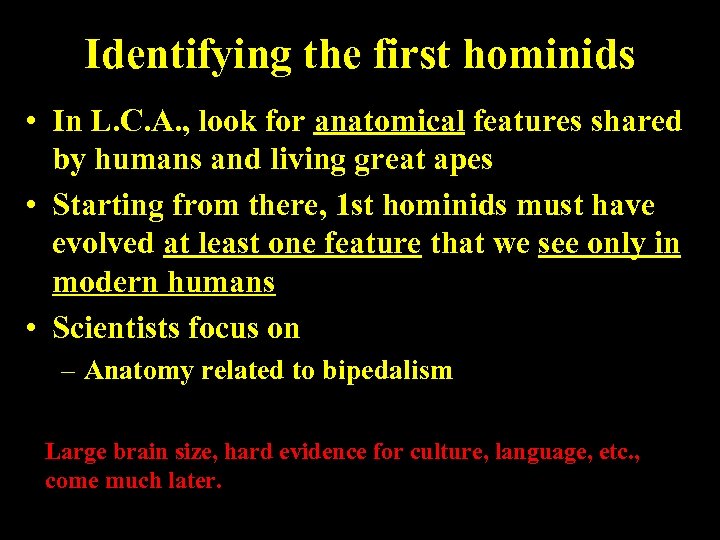 Identifying the first hominids

• In L.C.A., look for anatomical features shared by humans and living great apes
• Starting from there, 1st hominids must have evolved at least one feature that we see only in modern humans
• Scientists focus on
– Anatomy related to bipedalism

Large brain size, hard evidence for culture, language, etc., come much later.